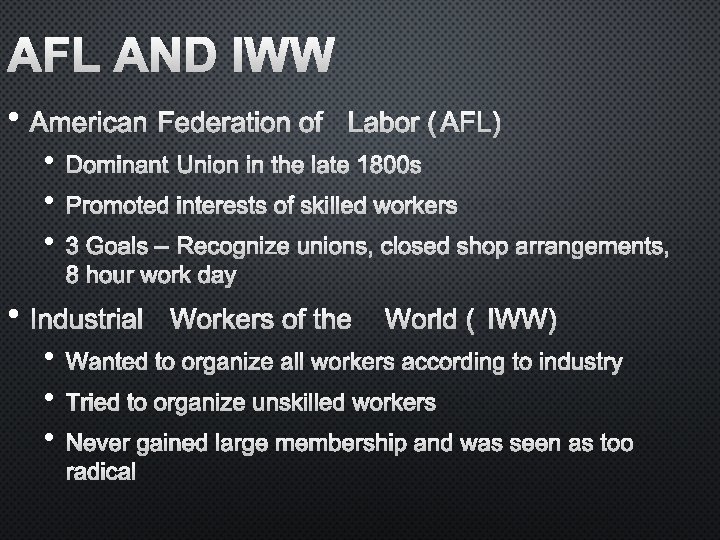 AFL AND IWW

• American Federation of Labor (AFL)
  • Dominant Union in the late 1800s
  • Promoted interests of skilled workers
  • 3 Goals – Recognize unions, closed shop arrangements, 8 hour work day
• Industrial Workers of the World ( IWW)
  • Wanted to organize all workers according to industry
  • Tried to organize unskilled workers
  • Never gained large membership and was seen as too radical